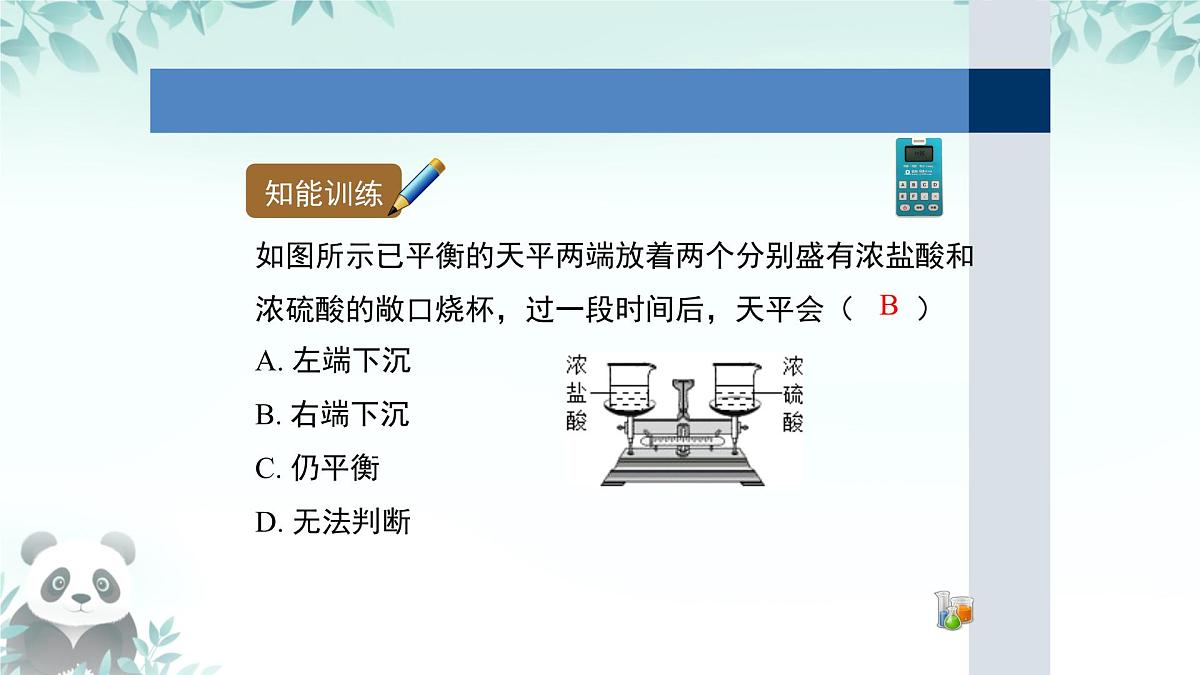 知能训练

如图所示已平衡的天平两端放着两个分别盛有浓盐酸和浓硫酸的敞口烧杯，过一段时间后，天平会（ B ）

A. 左端下沉

B. 右端下沉

C. 仍平衡

D. 无法判断

浓盐酸

浓硫酸